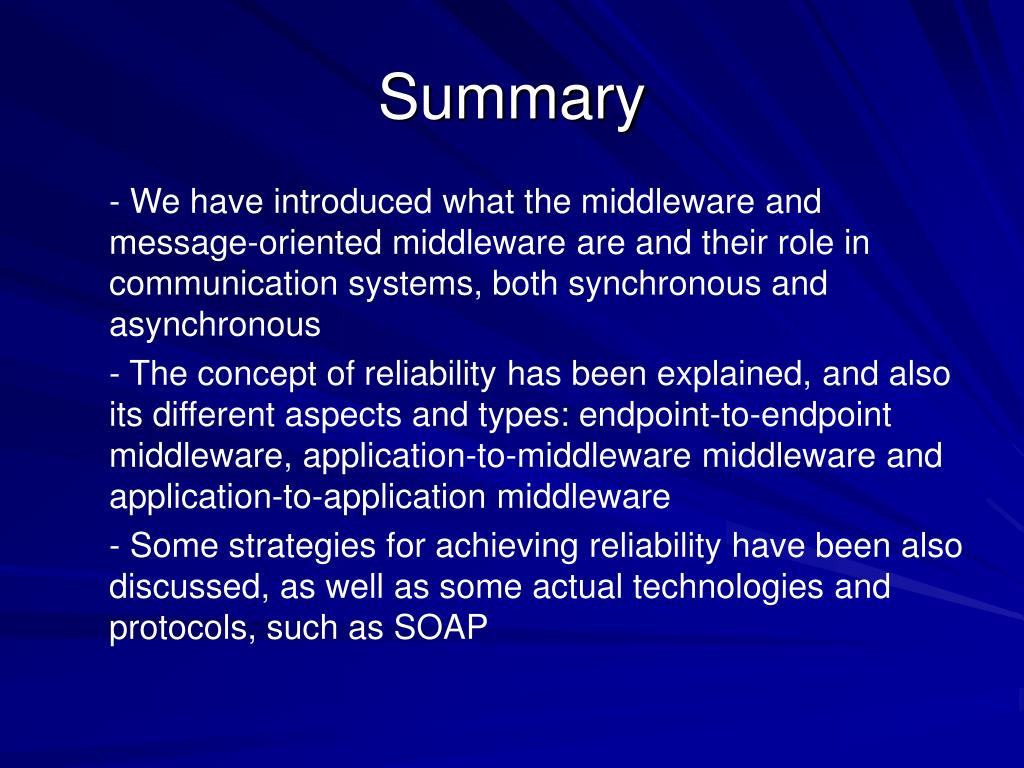 Summary

- We have introduced what the middleware and message-oriented middleware are and their role in communication systems, both synchronous and asynchronous

- The concept of reliability has been explained, and also its different aspects and types: endpoint-to-endpoint middleware, application-to-middleware middleware and application-to-application middleware

- Some strategies for achieving reliability have been also discussed, as well as some actual technologies and protocols, such as SOAP